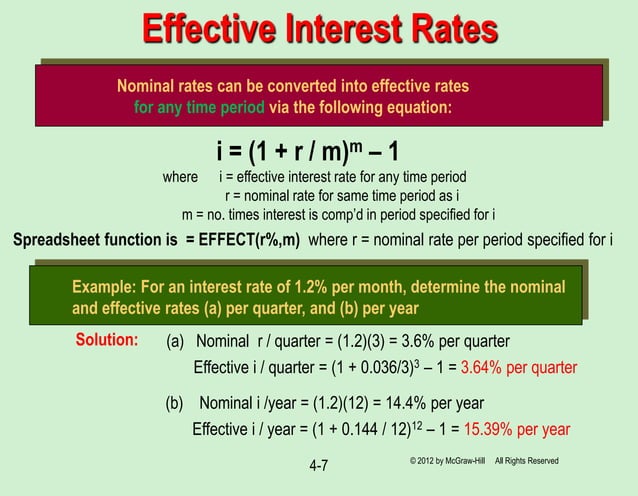 Effective Interest Rates

Nominal rates can be converted into effective rates for any time period via the following equation:

$i = (1 + r / m)^m – 1$

where i = effective interest rate for any time period
r = nominal rate for same time period as i
m = no. times interest is comp'd in period specified for i

Spreadsheet function is = EFFECT(r%,m) where r = nominal rate per period specified for i

Example: For an interest rate of 1.2% per month, determine the nominal and effective rates (a) per quarter, and (b) per year

Solution: (a) Nominal r / quarter = (1.2)(3) = 3.6% per quarter
Effective i / quarter = $(1 + 0.036/3)^3 – 1$ = 3.64% per quarter

(b) Nominal i /year = (1.2)(12) = 14.4% per year
Effective i / year = $(1 + 0.144 / 12)^{12} – 1$ = 15.39% per year

4-7

© 2012 by McGraw-Hill All Rights Reserved